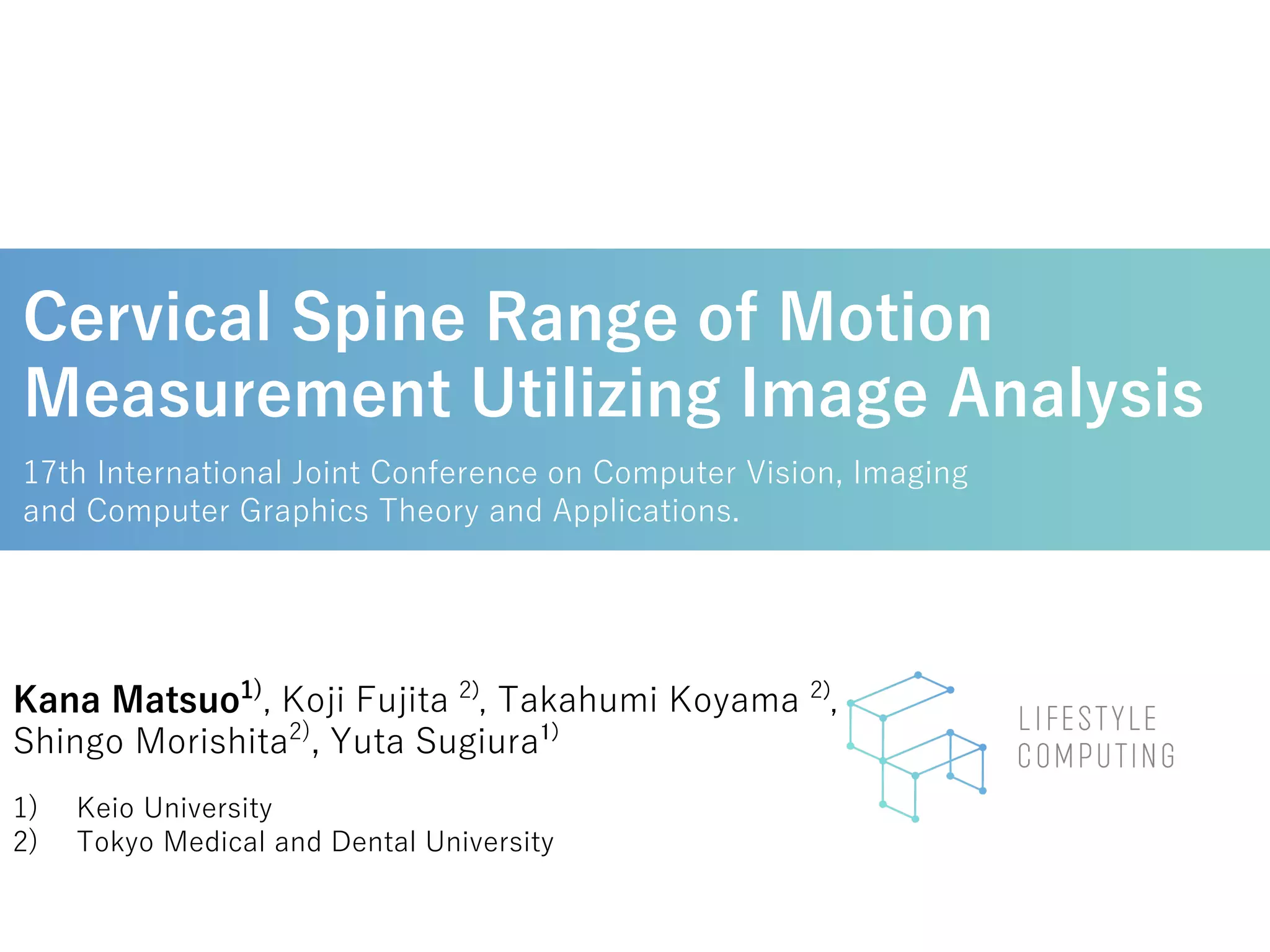 Cervical Spine Range of Motion Measurement Utilizing Image Analysis

17th International Joint Conference on Computer Vision, Imaging and Computer Graphics Theory and Applications.

Kana Matsuo$^{1)}$, Koji Fujita $^{2)}$, Takahumi Koyama $^{2)}$, Shingo Morishita$^{2)}$, Yuta Sugiura$^{1)}$

1) Keio University
2) Tokyo Medical and Dental University

LIFESTYLE COMPUTING